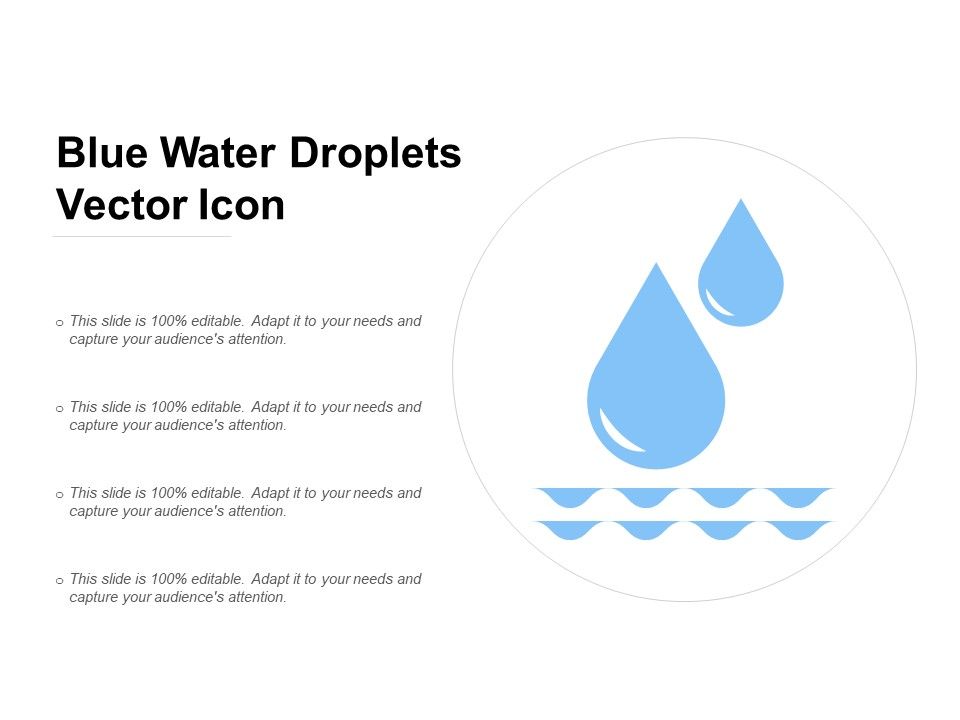 Blue Water Droplets Vector Icon

o This slide is 100% editable. Adapt it to your needs and capture your audience's attention.

o This slide is 100% editable. Adapt it to your needs and capture your audience's attention.

o This slide is 100% editable. Adapt it to your needs and capture your audience's attention.

o This slide is 100% editable. Adapt it to your needs and capture your audience's attention.